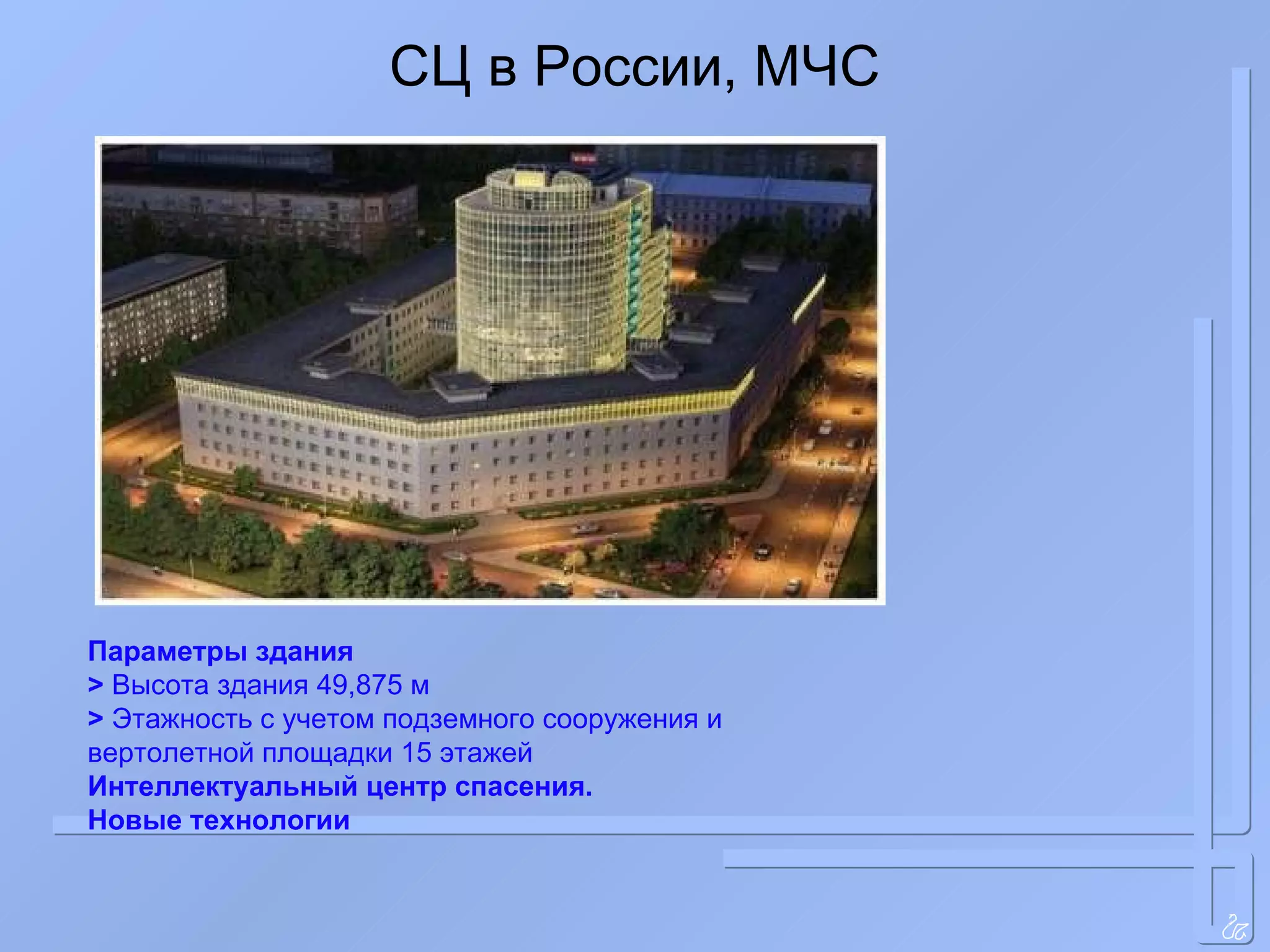 СЦ в России, МЧС

Параметры здания
> Высота здания 49,875 м
> Этажность с учетом подземного сооружения и вертолетной площадки 15 этажей
Интеллектуальный центр спасения.
Новые технологии